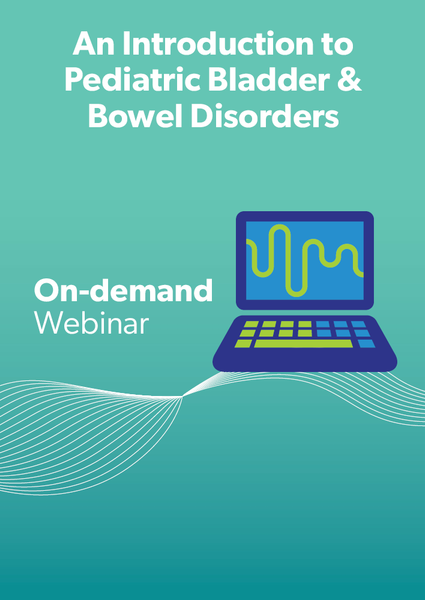 An Introduction to Pediatric Bladder & Bowel Disorders

On-demand
Webinar